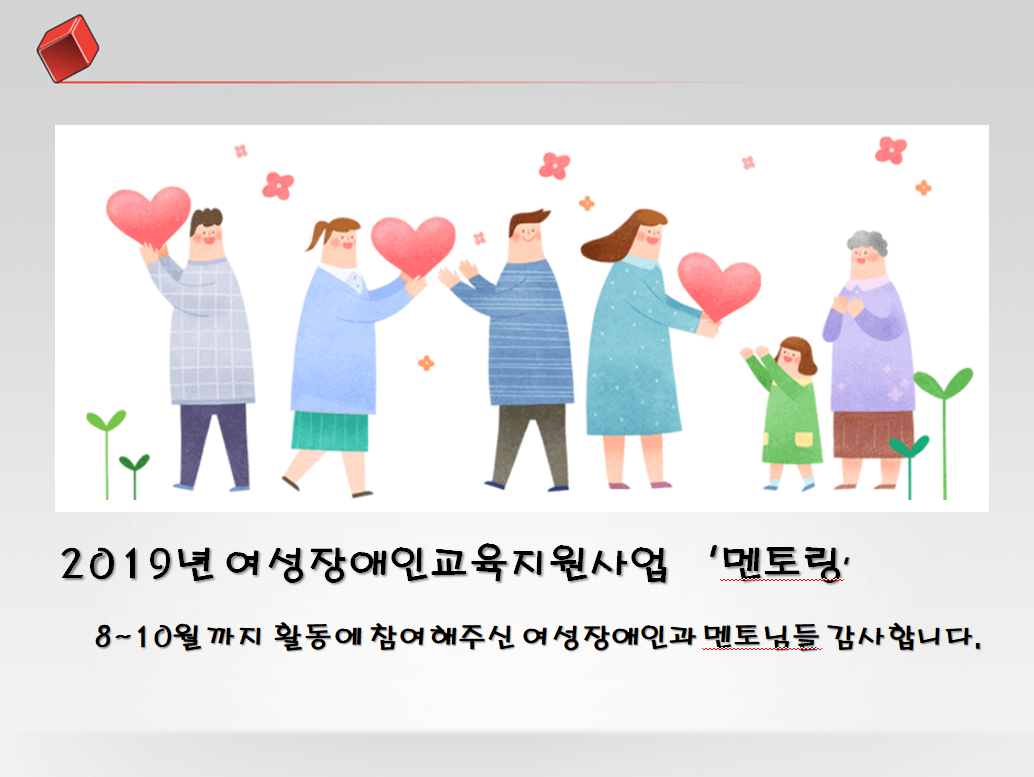 2019년 여성장애인교육지원사업 '멘토링'

8~10월까지 활동에 참여해주신 여성장애인과 멘토님들 감사합니다.